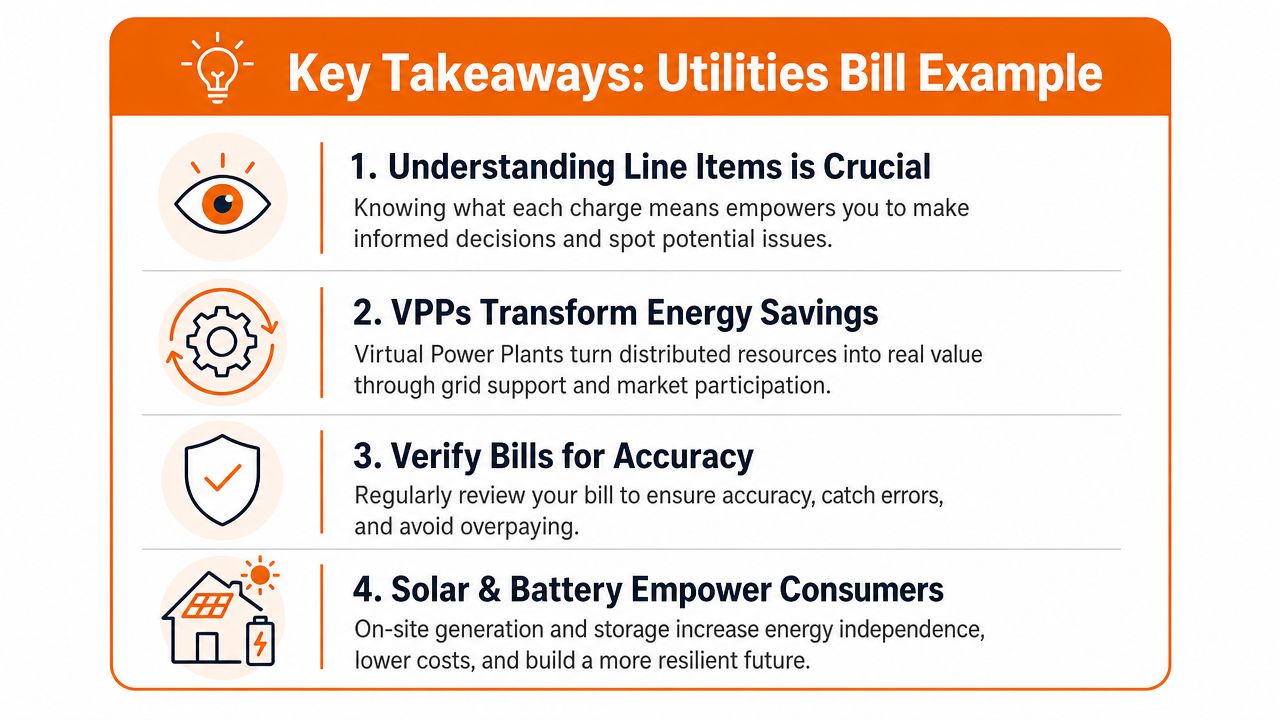 Key Takeaways: Utilities Bill Example

1. Understanding Line Items is Crucial
Knowing what each charge means empowers you to make informed decisions and spot potential issues.

2. VPPs Transform Energy Savings
Virtual Power Plants turn distributed resources into real value through grid support and market participation.

3. Verify Bills for Accuracy
Regularly review your bill to ensure accuracy, catch errors, and avoid overpaying.

4. Solar & Battery Empower Consumers
On-site generation and storage increase energy independence, lower costs, and build a more resilient future.